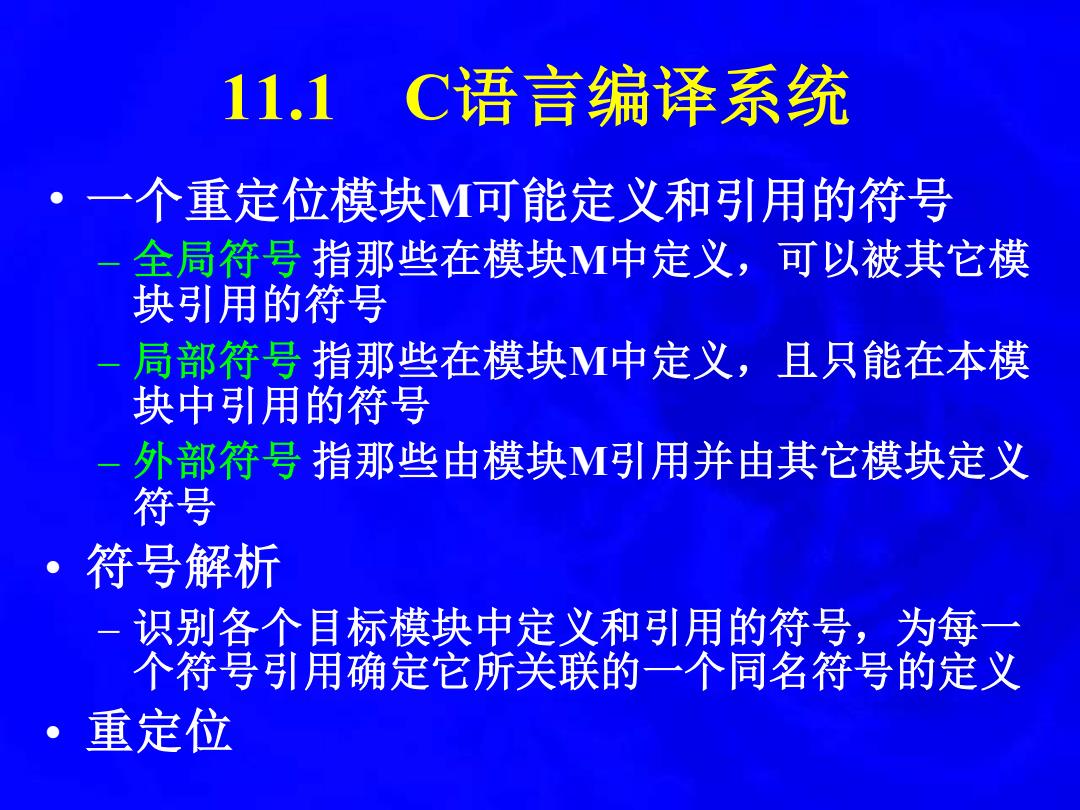 11.1 C语言编译系统

• 一个重定位模块M可能定义和引用的符号

– 全局符号 指那些在模块M中定义，可以被其它模块引用的符号

– 局部符号 指那些在模块M中定义，且只能在本模块中引用的符号

– 外部符号 指那些由模块M引用并由其它模块定义符号

• 符号解析

– 识别各个目标模块中定义和引用的符号，为每一个符号引用确定它所关联的一个同名符号的定义

• 重定位